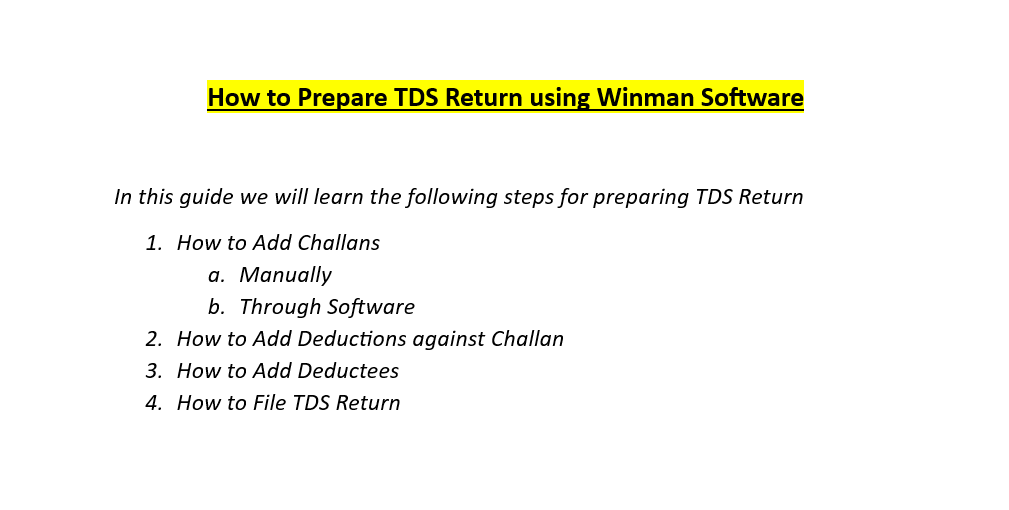 How to Prepare TDS Return using Winman Software

In this guide we will learn the following steps for preparing TDS Return

1. How to Add Challans
   a. Manually
   b. Through Software
2. How to Add Deductions against Challan
3. How to Add Deductees
4. How to File TDS Return